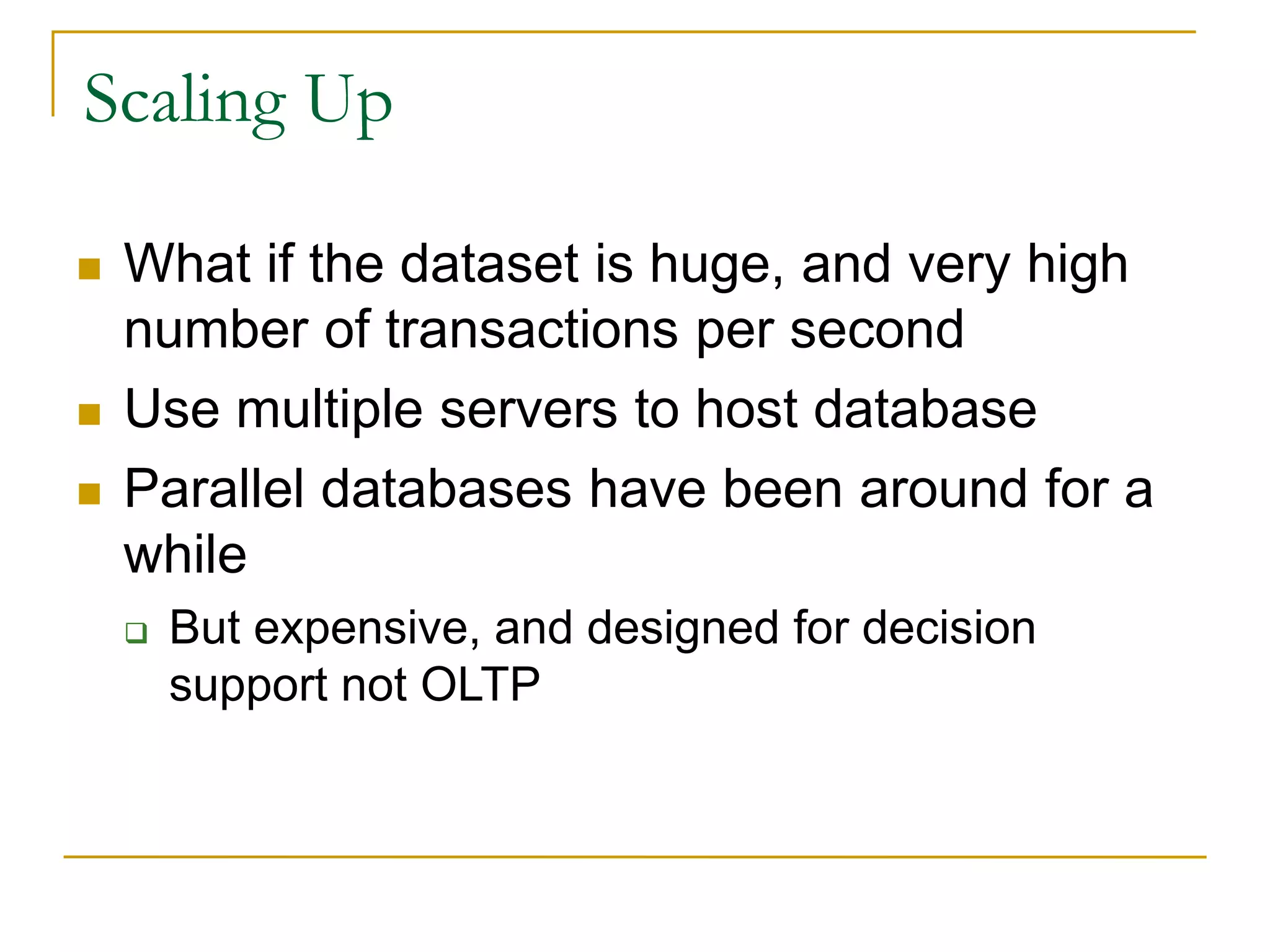 Scaling Up

- What if the dataset is huge, and very high number of transactions per second
- Use multiple servers to host database
- Parallel databases have been around for a while
  - But expensive, and designed for decision support not OLTP